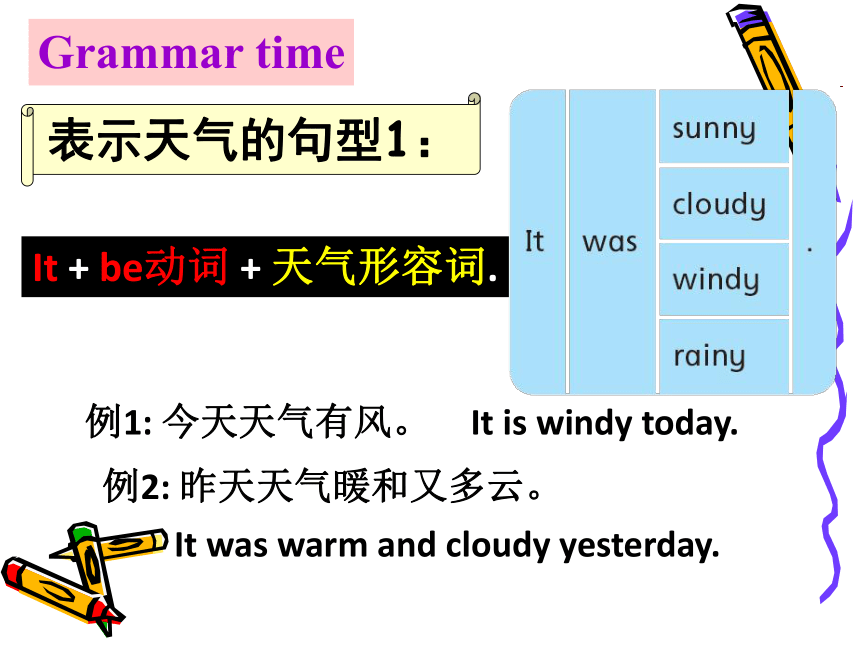 Grammar time

表示天气的句型1：

It + be动词 + 天气形容词.

| It | was | sunny | . |
|---|---|---|---|
| | | cloudy | |
| | | windy | |
| | | rainy | |

例1: 今天天气有风。 It is windy today.

例2: 昨天天气暖和又多云。

It was warm and cloudy yesterday.